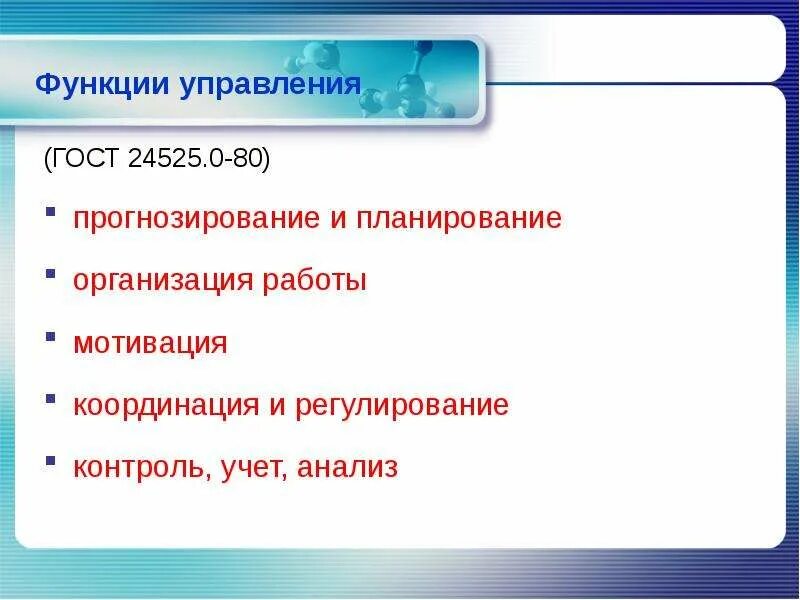 Функции управления

(ГОСТ 24525.0-80)

- прогнозирование и планирование
- организация работы
- мотивация
- координация и регулирование
- контроль, учет, анализ